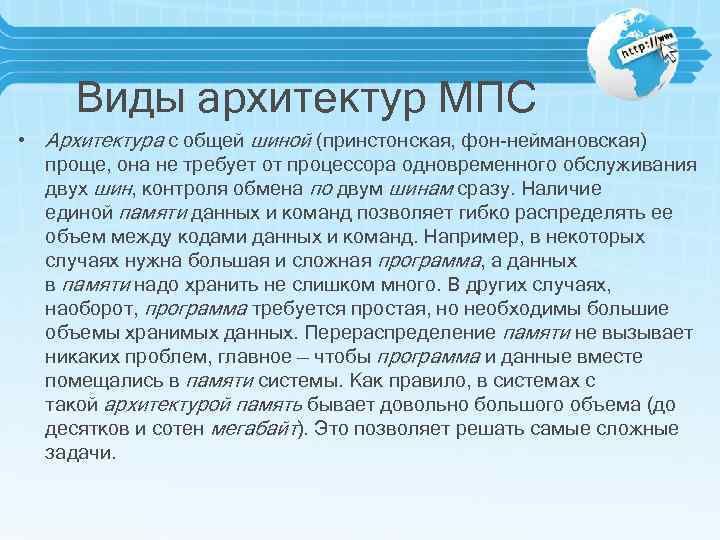 http://www

Виды архитектур МПС

• Архитектура с общей шиной (принстонская, фон-неймановская) проще, она не требует от процессора одновременного обслуживания двух шин, контроля обмена по двум шинам сразу. Наличие единой памяти данных и команд позволяет гибко распределять ее объем между кодами данных и команд. Например, в некоторых случаях нужна большая и сложная программа, а данных в памяти надо хранить не слишком много. В других случаях, наоборот, программа требуется простая, но необходимы большие объемы хранимых данных. Перераспределение памяти не вызывает никаких проблем, главное – чтобы программа и данные вместе помещались в памяти системы. Как правило, в системах с такой архитектурой память бывает довольно большого объема (до десятков и сотен мегабайт). Это позволяет решать самые сложные задачи.